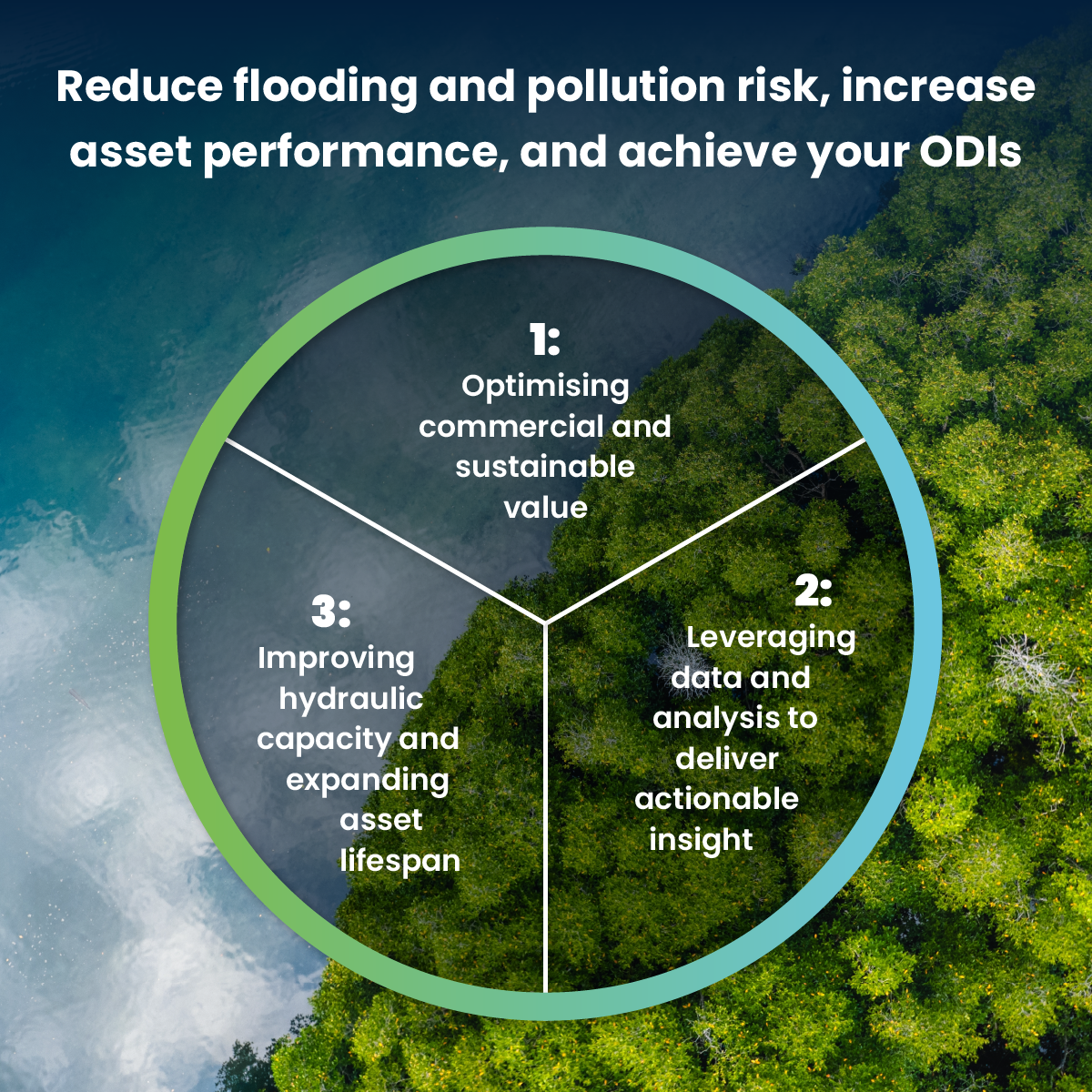 Reduce flooding and pollution risk, increase asset performance, and achieve your ODIs

1:
Optimising commercial and sustainable value

2:
Leveraging data and analysis to deliver actionable insight

3:
Improving hydraulic capacity and expanding asset lifespan